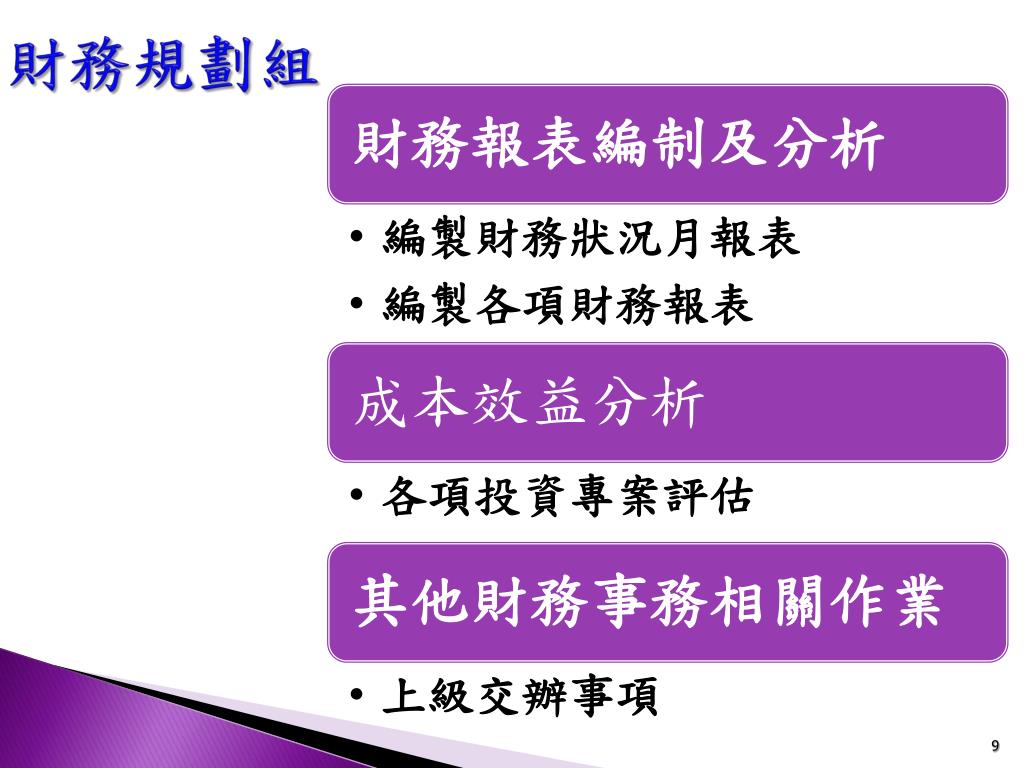 財務規劃組

財務報表編制及分析

• 編製財務狀況月報表
• 編製各項財務報表

成本效益分析

• 各項投資專案評估

其他財務事務相關作業

• 上級交辦事項

9